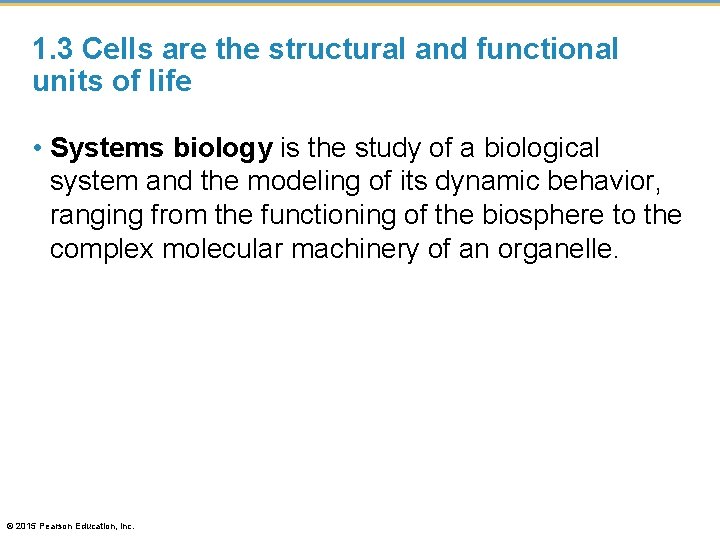 1.3 Cells are the structural and functional units of life

• Systems biology is the study of a biological system and the modeling of its dynamic behavior, ranging from the functioning of the biosphere to the complex molecular machinery of an organelle.

© 2015 Pearson Education, Inc.